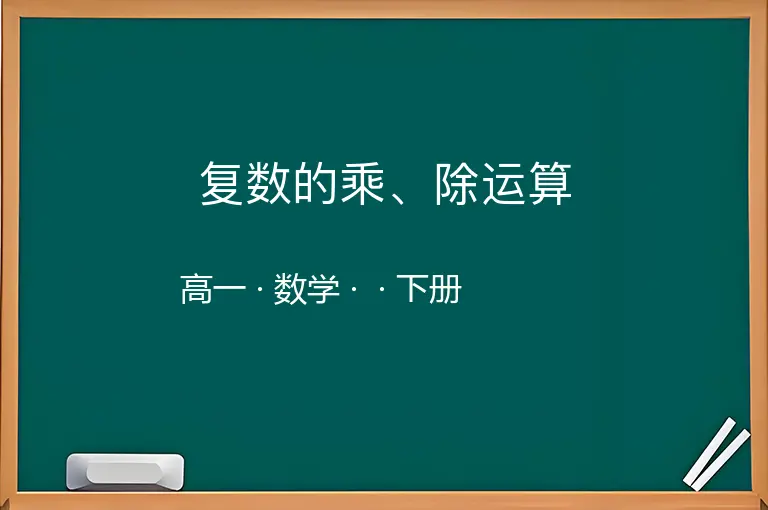 复数的乘、除运算

高一 · 数学 · · 下册